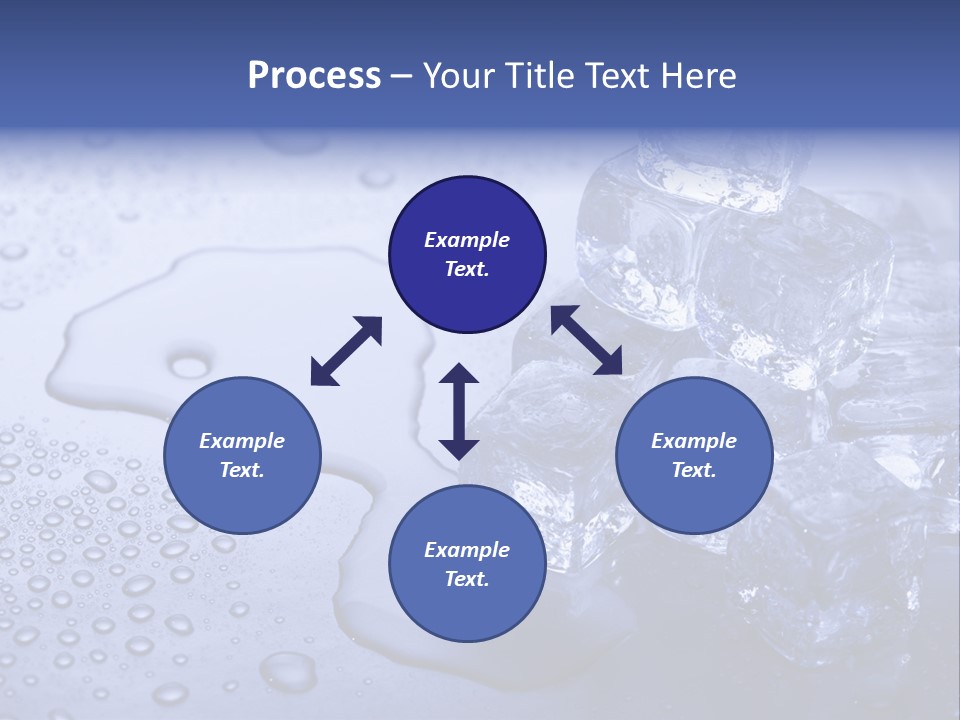 Process – Your Title Text Here

Example Text.

Example Text.

Example Text.

Example Text.